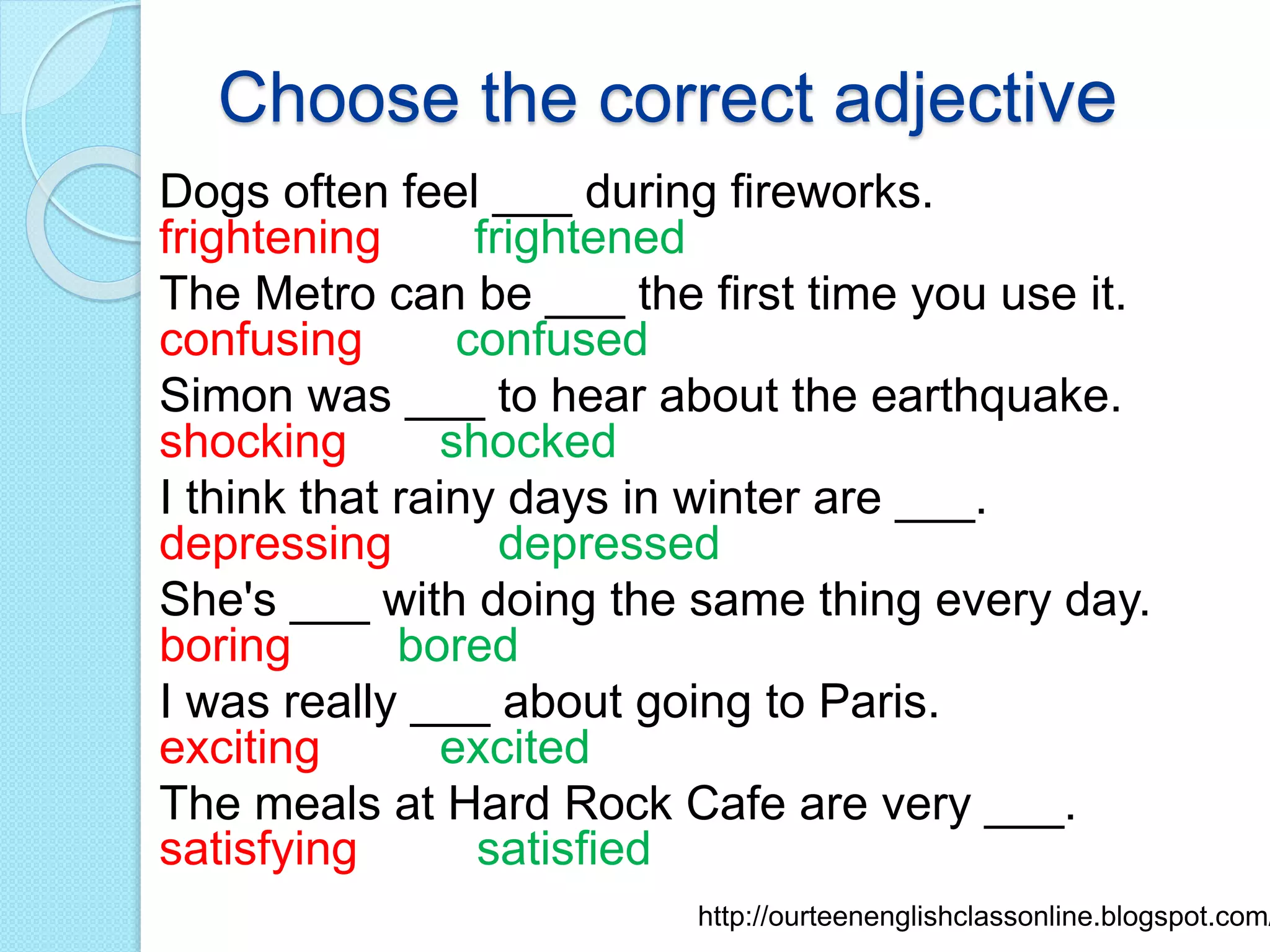 Choose the correct adjective

Dogs often feel ___ during fireworks.
frightening frightened

The Metro can be ___ the first time you use it.
confusing confused

Simon was ___ to hear about the earthquake.
shocking shocked

I think that rainy days in winter are ___.
depressing depressed

She's ___ with doing the same thing every day.
boring bored

I was really ___ about going to Paris.
exciting excited

The meals at Hard Rock Cafe are very ___.
satisfying satisfied

http://ourteenenglishclassonline.blogspot.com/